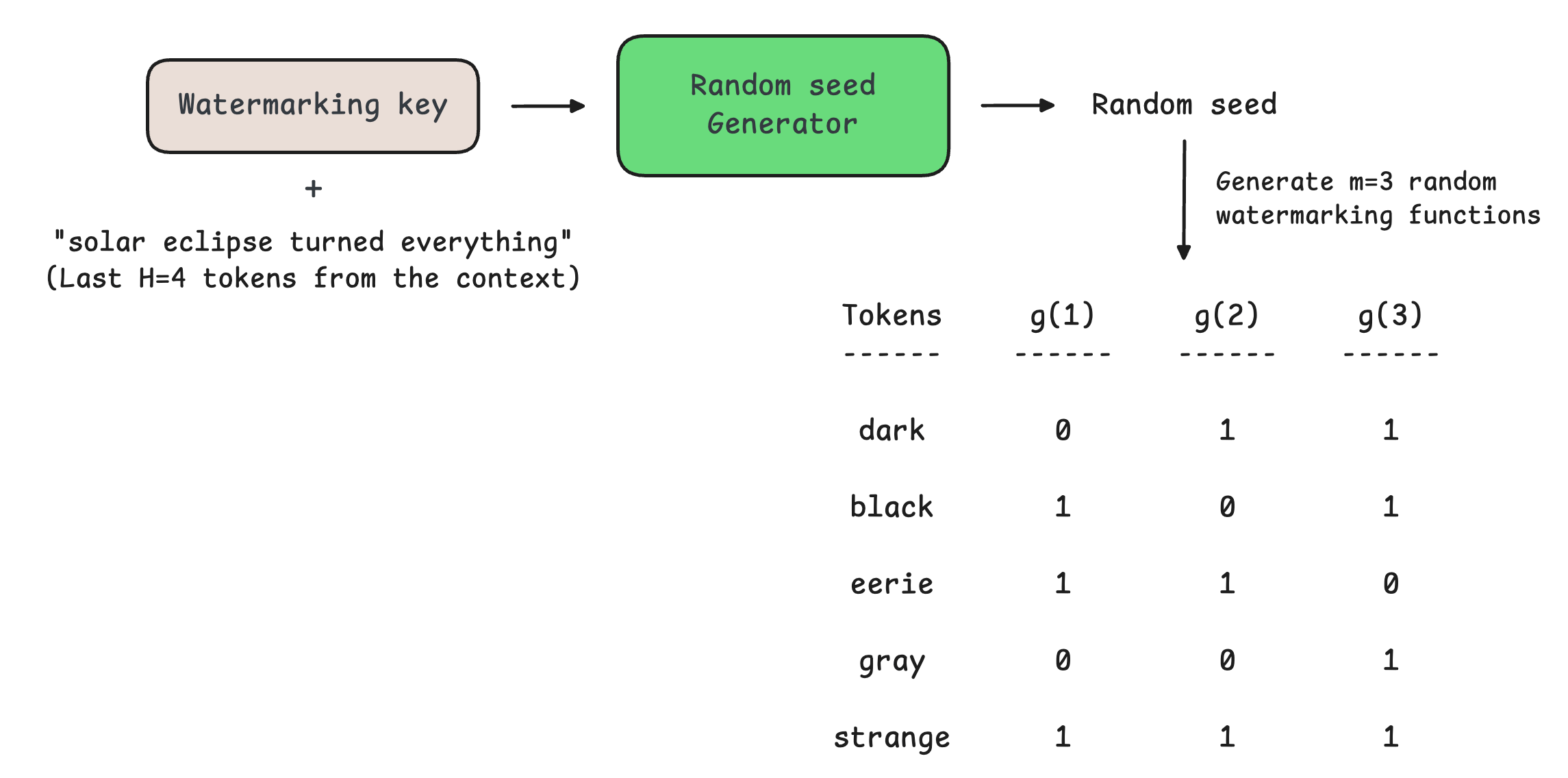 Watermarking key

+

"solar eclipse turned everything"
(Last H=4 tokens from the context)

Random seed Generator

Random seed

Generate m=3 random watermarking functions

| Tokens | g(1) | g(2) | g(3) |
|---|---|---|---|
| dark | 0 | 1 | 1 |
| black | 1 | 0 | 1 |
| eerie | 1 | 1 | 0 |
| gray | 0 | 0 | 1 |
| strange | 1 | 1 | 1 |